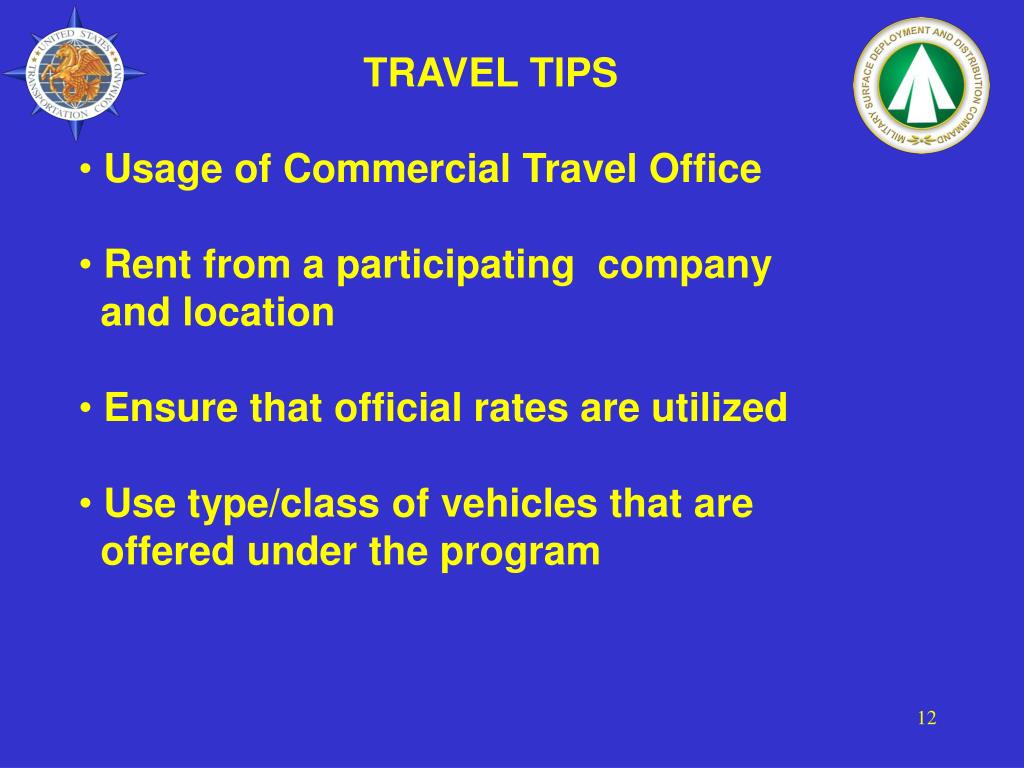 UNITED STATES TRANSPORTATION COMMAND

TRAVEL TIPS

MILITARY SURFACE DEPLOYMENT AND DISTRIBUTION COMMAND

• Usage of Commercial Travel Office

• Rent from a participating company and location

• Ensure that official rates are utilized

• Use type/class of vehicles that are offered under the program

12